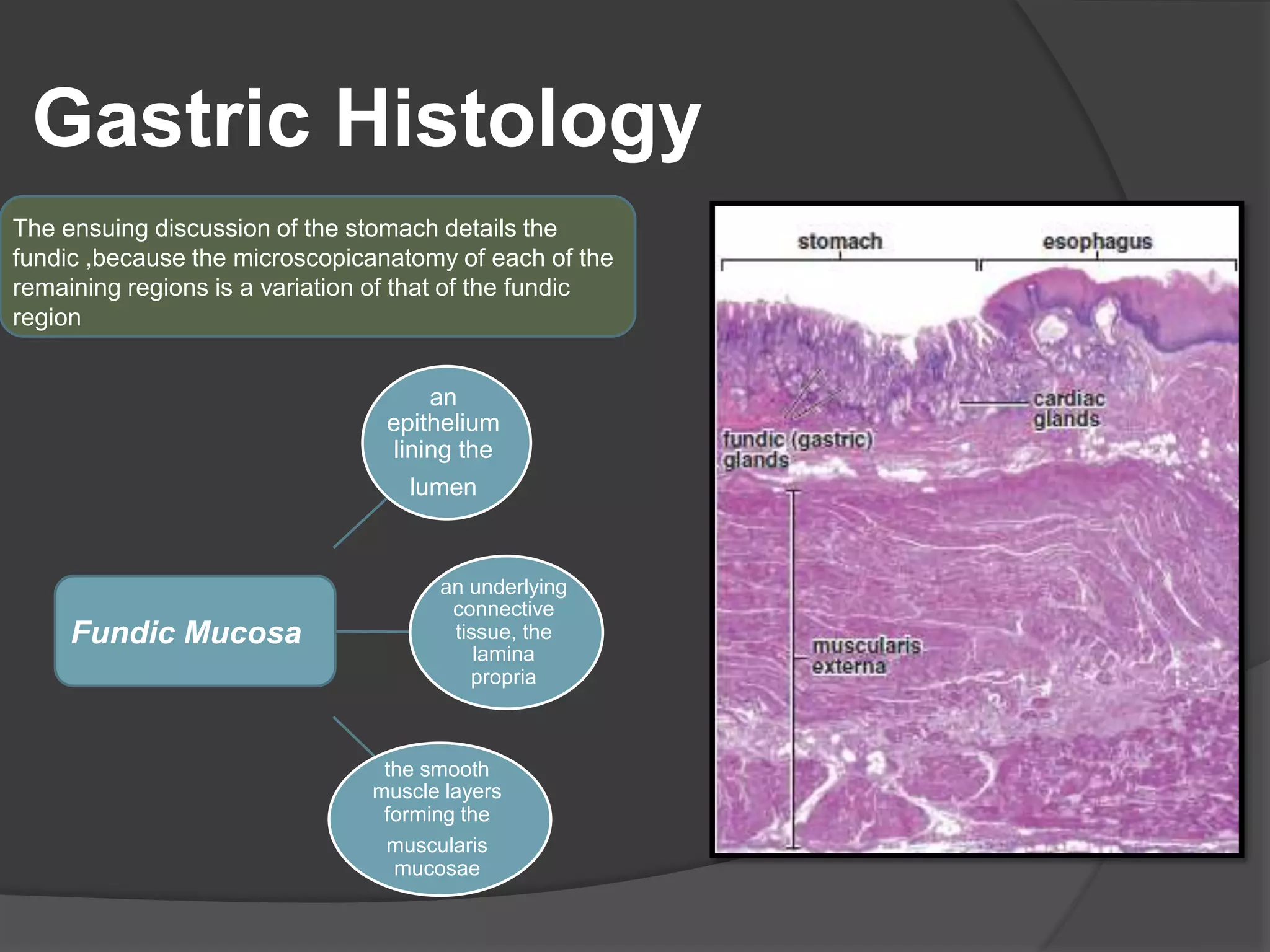 Gastric Histology

The ensuing discussion of the stomach details the fundic ,because the microscopicanatomy of each of the remaining regions is a variation of that of the fundic region

Fundic Mucosa

an epithelium lining the lumen

an underlying connective tissue, the lamina propria

the smooth muscle layers forming the muscularis mucosae

stomach

esophagus

cardiac glands

fundic (gastric) glands

muscularis externa